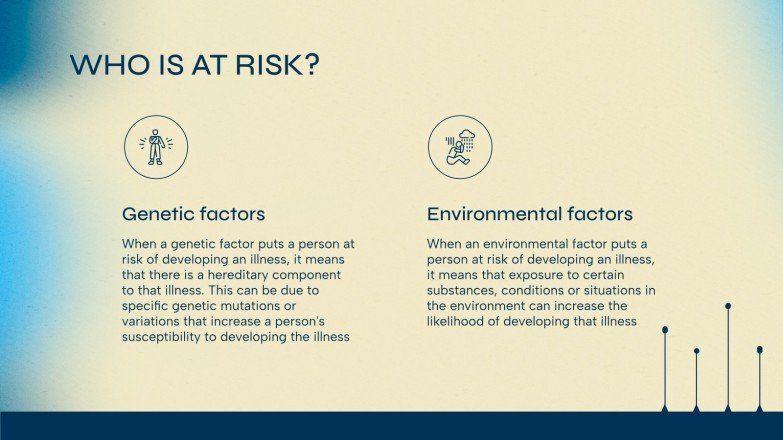 WHO IS AT RISK?

Genetic factors

When a genetic factor puts a person at risk of developing an illness, it means that there is a hereditary component to that illness. This can be due to specific genetic mutations or variations that increase a person's susceptibility to developing the illness

Environmental factors

When an environmental factor puts a person at risk of developing an illness, it means that exposure to certain substances, conditions or situations in the environment can increase the likelihood of developing that illness